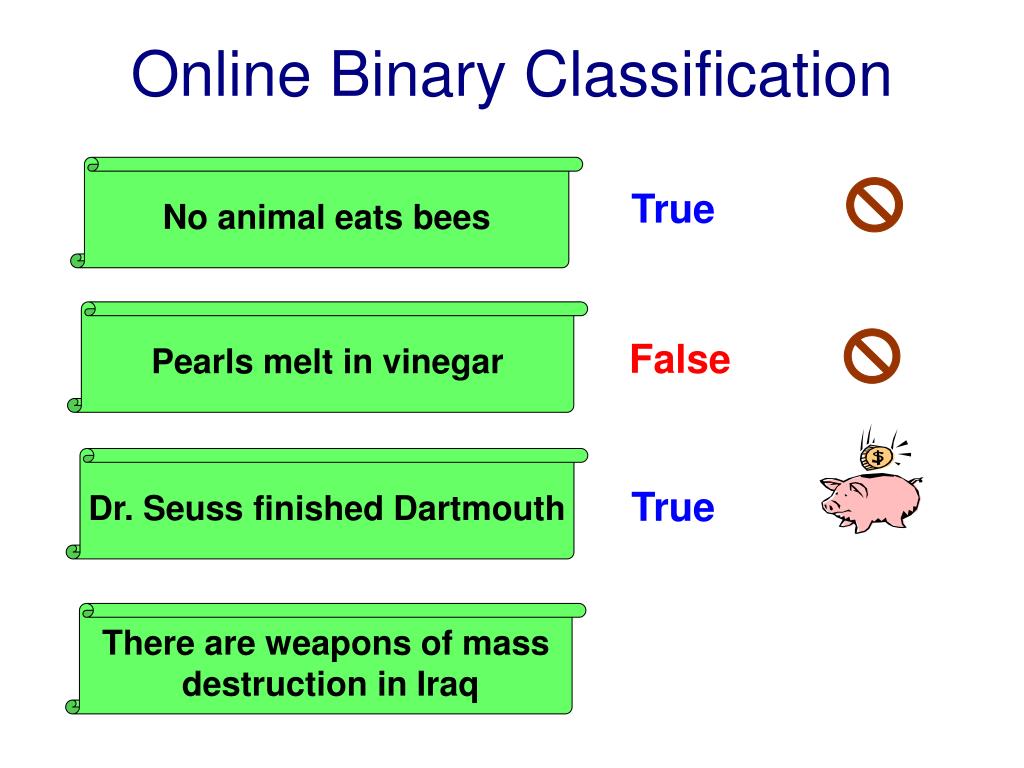 Online Binary Classification

No animal eats bees

True

Pearls melt in vinegar

False

Dr. Seuss finished Dartmouth

True

$

There are weapons of mass destruction in Iraq